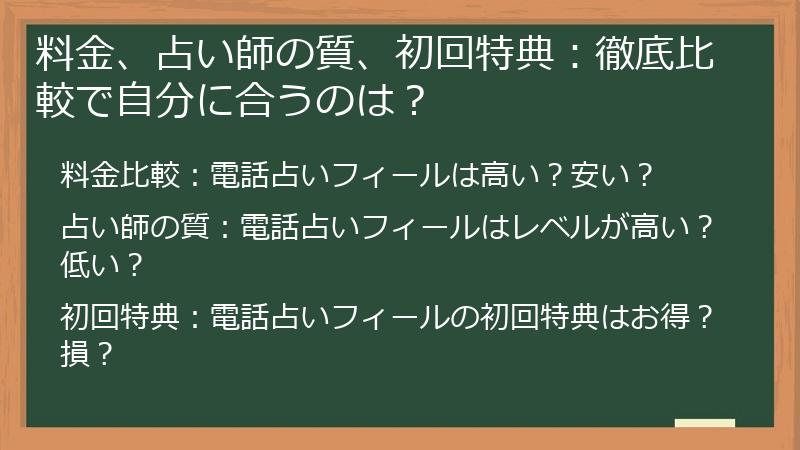 料金、占い師の質、初回特典：徹底比較で自分に合うのは？

料金比較：電話占いフィールは高い？安い？

占い師の質：電話占いフィールはレベルが高い？低い？

初回特典：電話占いフィールの初回特典はお得？損？